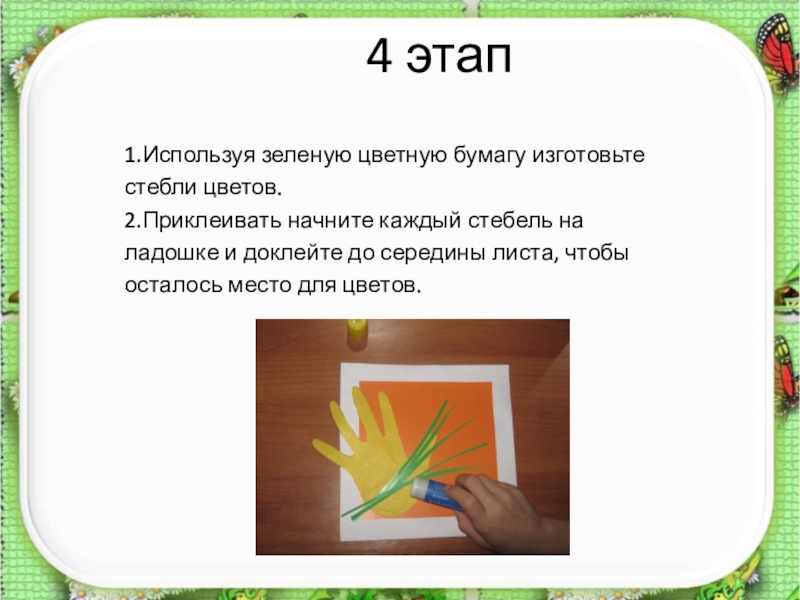 4 этап

1.Используя зеленую цветную бумагу изготовьте стебли цветов.
2.Приклеивать начните каждый стебель на ладошке и доклейте до середины листа, чтобы осталось место для цветов.